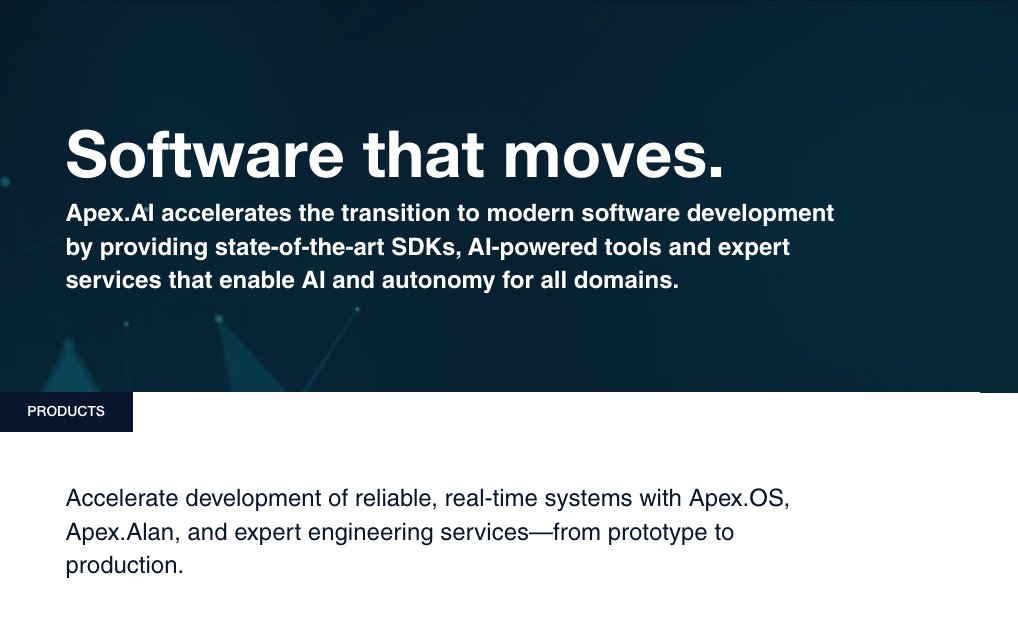 Software that moves.

Apex.AI accelerates the transition to modern software development by providing state-of-the-art SDKs, AI-powered tools and expert services that enable AI and autonomy for all domains.

PRODUCTS

Accelerate development of reliable, real-time systems with Apex.OS, Apex.Alan, and expert engineering services—from prototype to production.